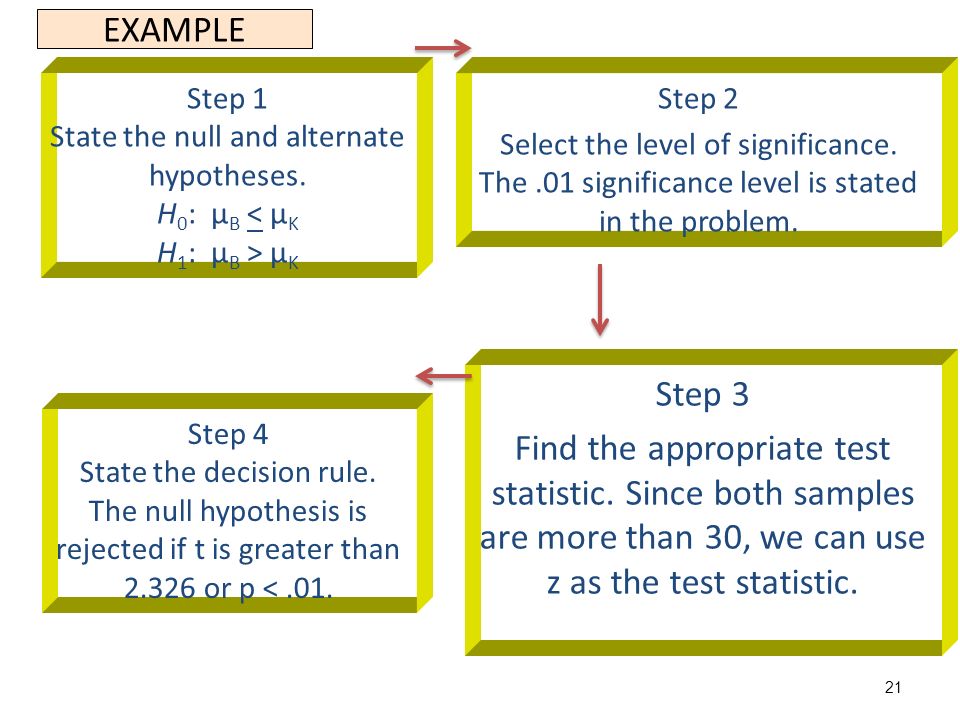 EXAMPLE

Step 1
State the null and alternate hypotheses.
$H_0$: $\mu_B \leq \mu_K$
$H_1$: $\mu_B > \mu_K$

Step 2
Select the level of significance. The .01 significance level is stated in the problem.

Step 3
Find the appropriate test statistic. Since both samples are more than 30, we can use z as the test statistic.

Step 4
State the decision rule. The null hypothesis is rejected if t is greater than 2.326 or p < .01.

21